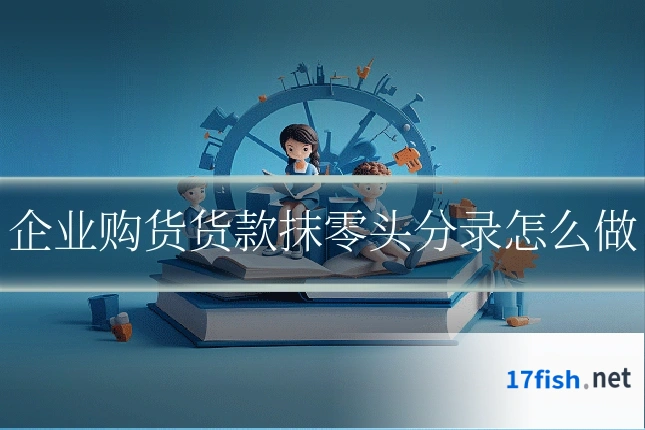 企业购货货款抹零头分录怎么做

17fish.net